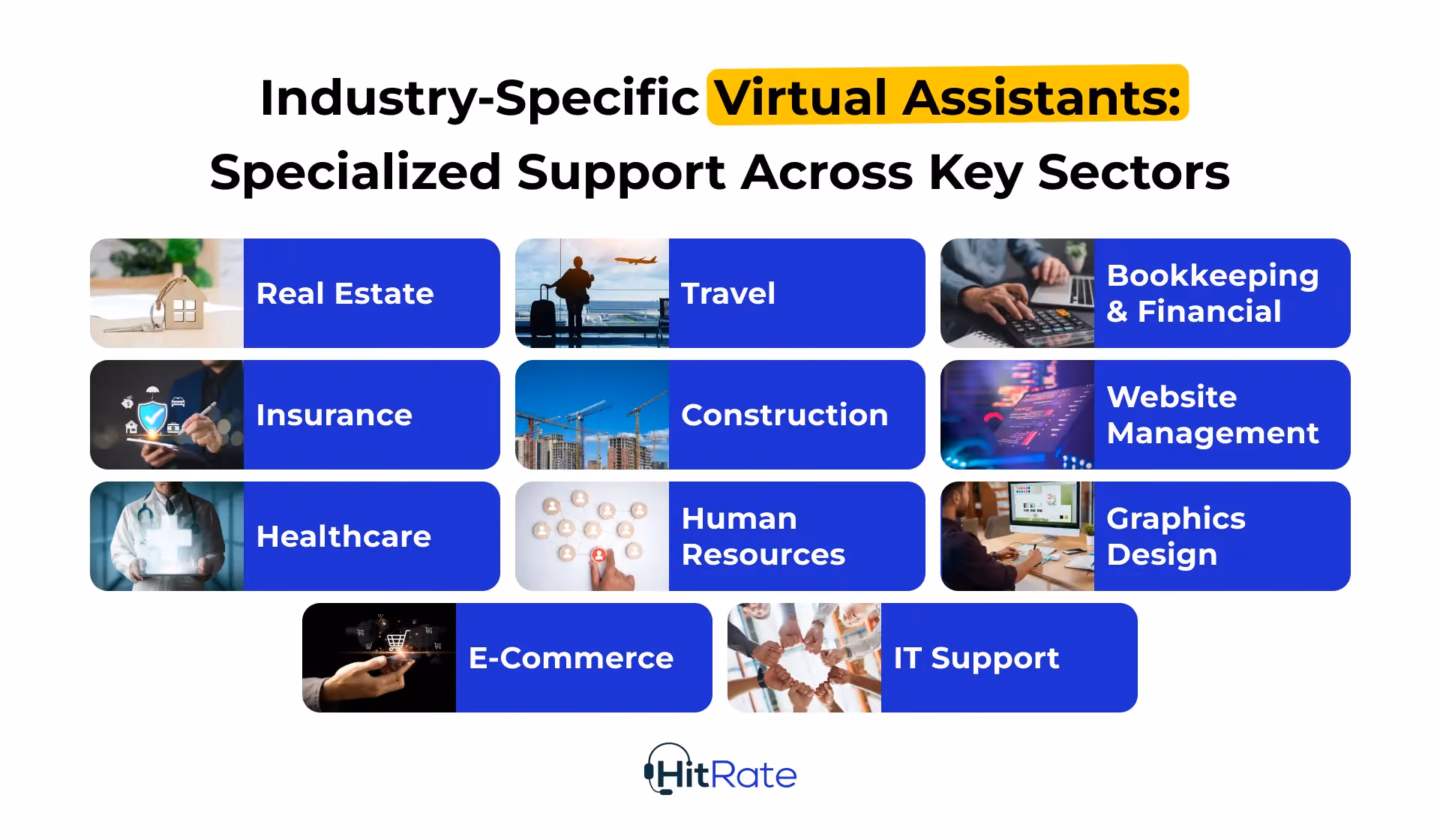 Industry-Specific Virtual Assistants:
Specialized Support Across Key Sectors

Real Estate

Travel

Bookkeeping & Financial

Insurance

Construction

Website Management

Healthcare

Human Resources

Graphics Design

E-Commerce

IT Support

HitRate